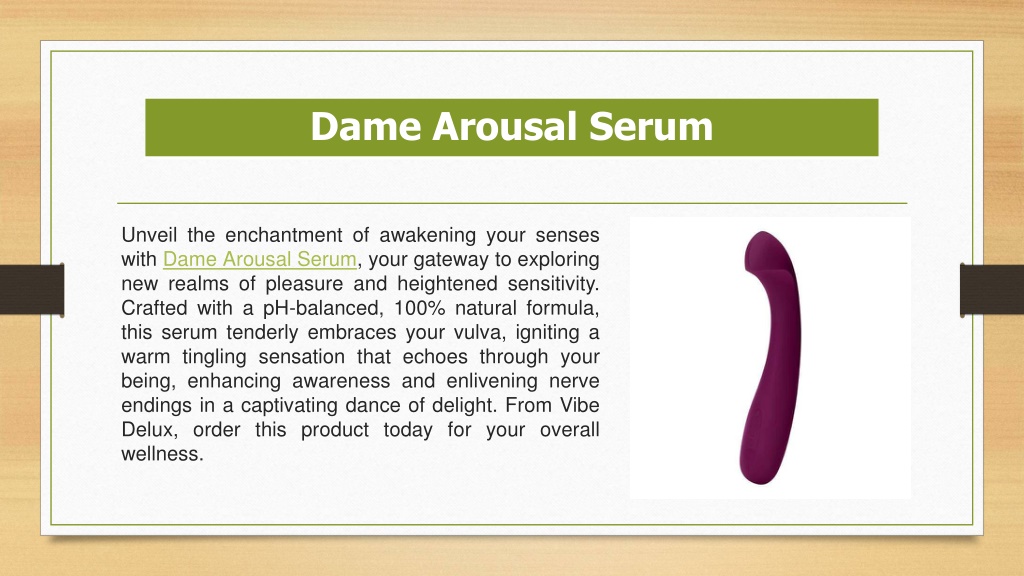 Dame Arousal Serum

Unveil the enchantment of awakening your senses with Dame Arousal Serum, your gateway to exploring new realms of pleasure and heightened sensitivity. Crafted with a pH-balanced, 100% natural formula, this serum tenderly embraces your vulva, igniting a warm tingling sensation that echoes through your being, enhancing awareness and enlivening nerve endings in a captivating dance of delight. From Vibe Delux, order this product today for your overall wellness.